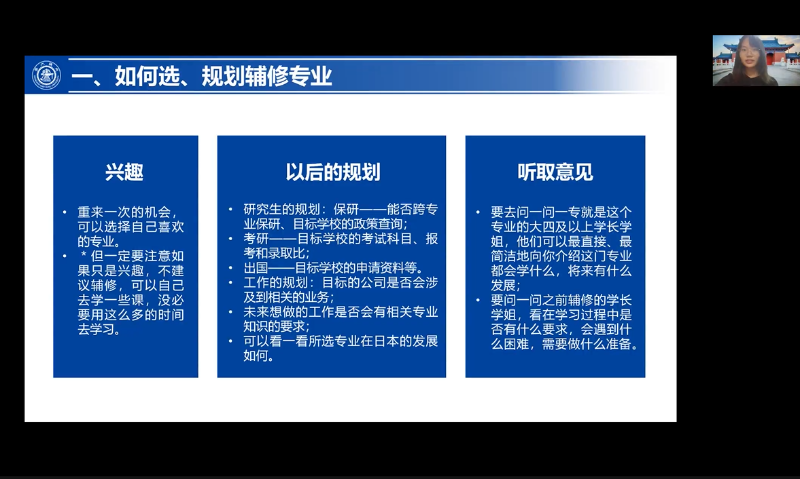 一、如何选、规划辅修专业

兴趣

• 重来一次的机会，可以选择自己喜欢的专业。
• ＊但一定要注意如果只是兴趣，不建议辅修，可以自己去学一些课，没必要用这么多的时间去学习。

以后的规划

• 研究生的规划：保研——能否跨专业保研、目标学校的政策查询；
• 考研——目标学校的考试科目、报考和录取比；
• 出国——目标学校的申请资料等。
• 工作的规划：目标的公司是否会涉及到相关的业务；
• 未来想做的工作是否会有相关专业知识的要求；
• 可以看一看所选专业在日本的发展如何。

听取意见

• 要去问一问一专就是这个专业的大四及以上学长学姐，他们可以最直接、最简洁地向你介绍这门专业都会学什么，将来有什么发展；
• 要问一问之前辅修的学长学姐，看在学习过程中是否有什么要求，会遇到什么困难，需要做什么准备。